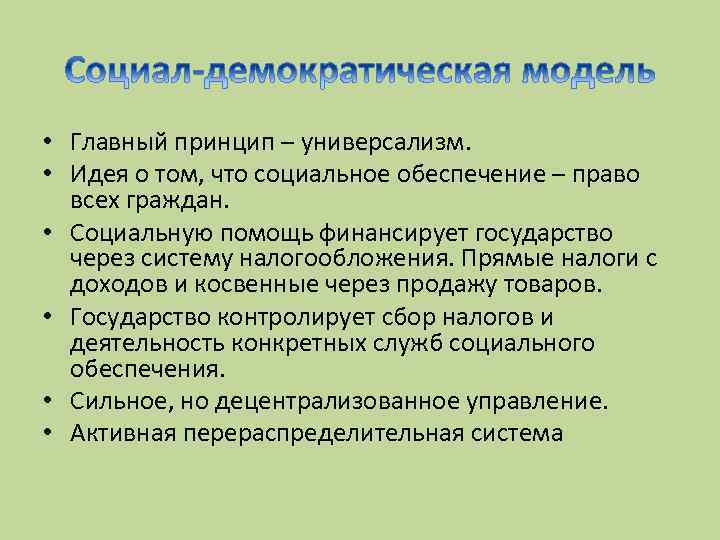 Социал-демократическая модель

• Главный принцип – универсализм.
• Идея о том, что социальное обеспечение – право всех граждан.
• Социальную помощь финансирует государство через систему налогообложения. Прямые налоги с доходов и косвенные через продажу товаров.
• Государство контролирует сбор налогов и деятельность конкретных служб социального обеспечения.
• Сильное, но децентрализованное управление.
• Активная перераспределительная система